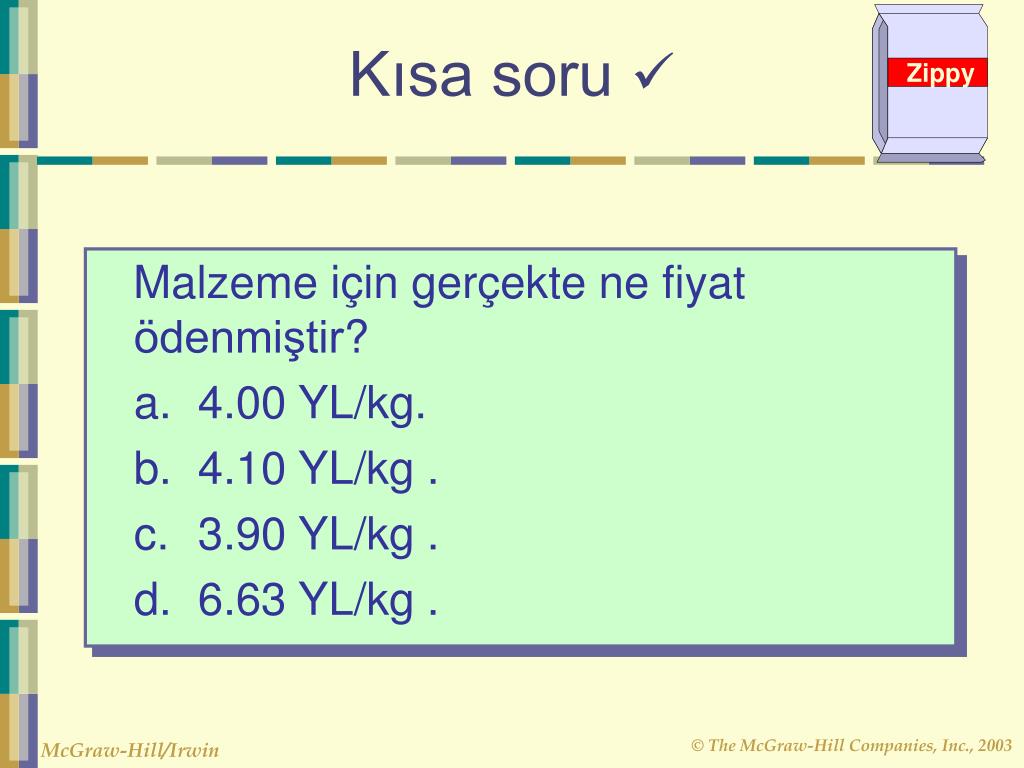 Kısa soru ✓

Zippy

Malzeme için gerçekte ne fiyat ödenmiştir?

a. 4.00 YL/kg.
b. 4.10 YL/kg .
c. 3.90 YL/kg .
d. 6.63 YL/kg .

McGraw-Hill/Irwin

© The McGraw-Hill Companies, Inc., 2003